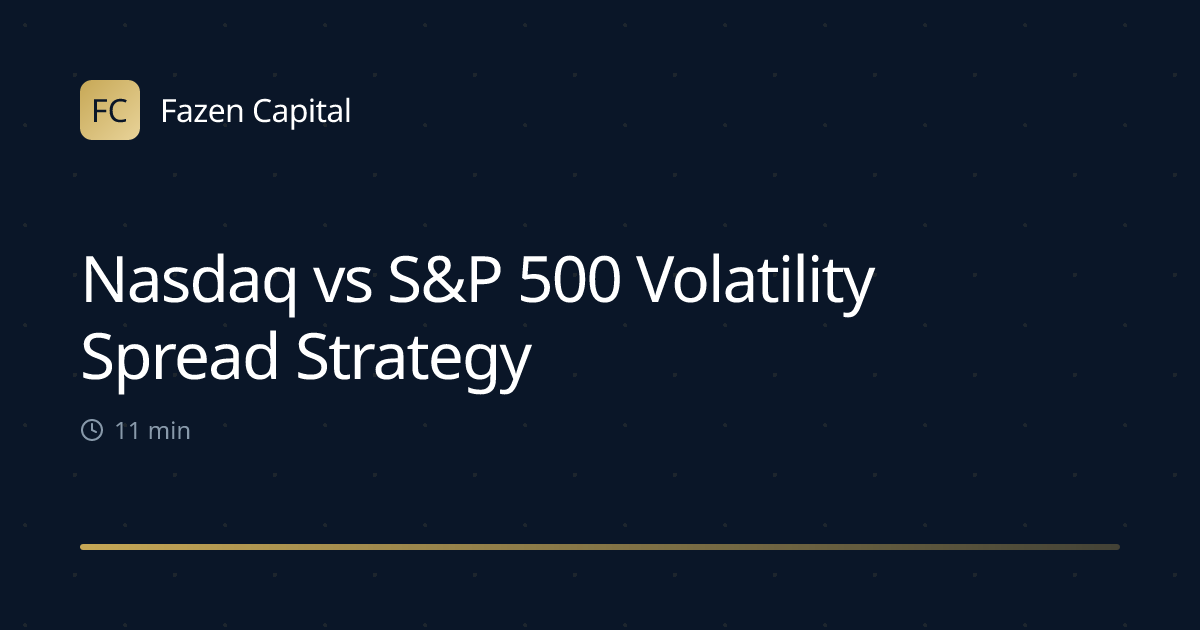 FC Fazen Capital

Nasdaq vs S&P 500 Volatility Spread Strategy

11 min